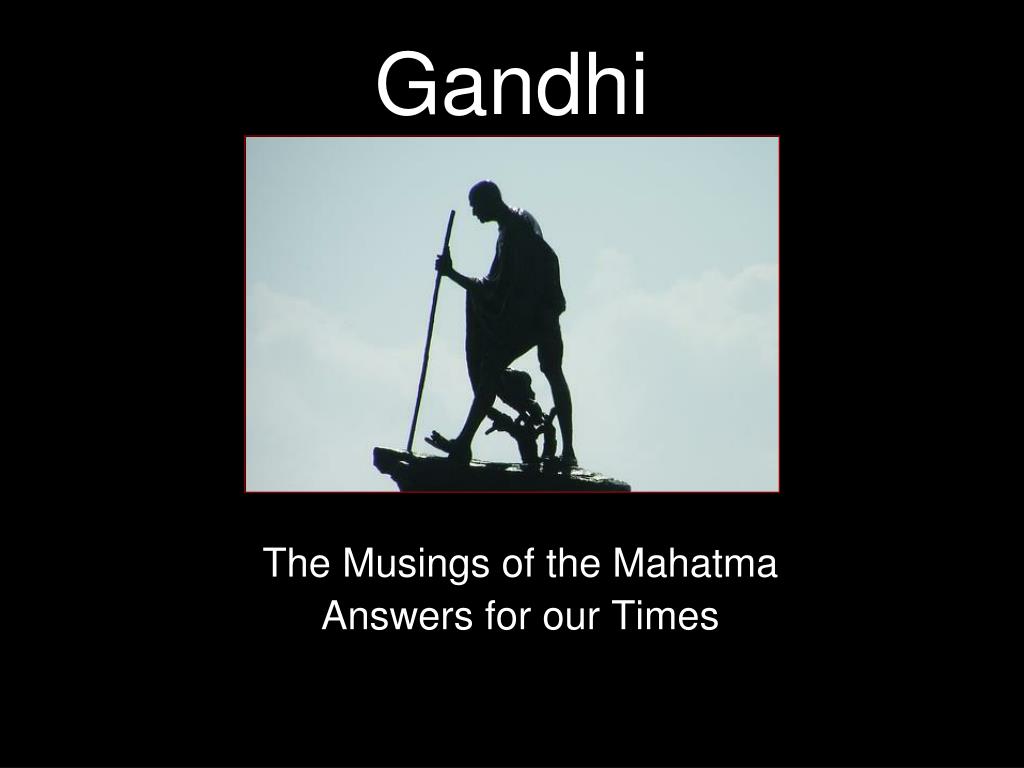 Gandhi

The Musings of the Mahatma
Answers for our Times